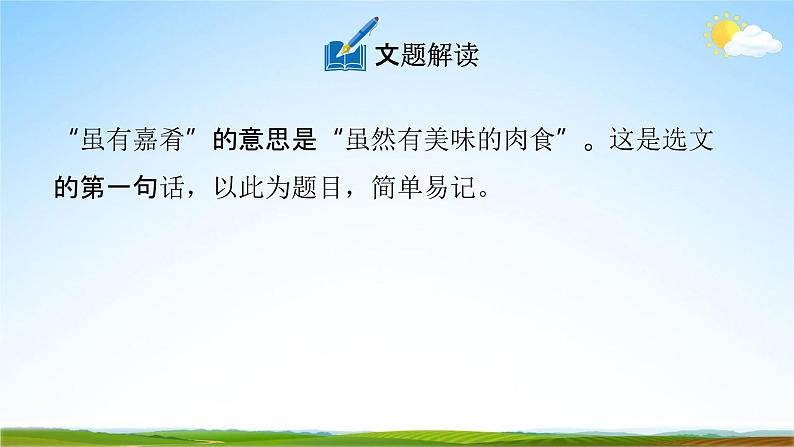 文题解读

“虽有嘉肴”的意思是“虽然有美味的肉食”。这是选文的第一句话，以此为题目，简单易记。